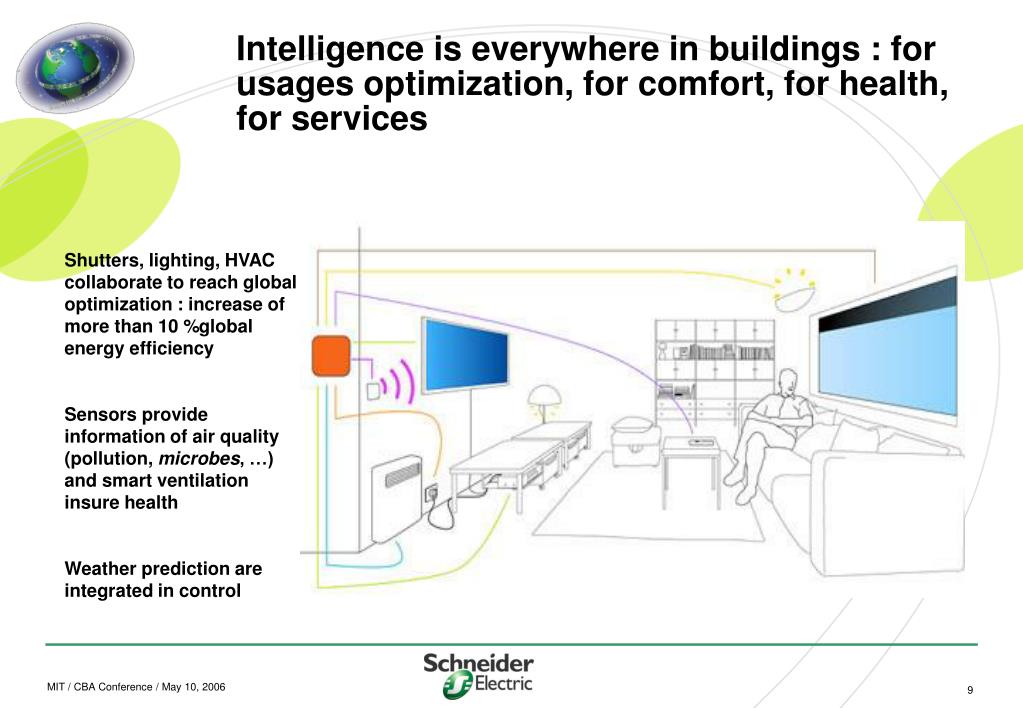 Intelligence is everywhere in buildings : for usages optimization, for comfort, for health, for services

Shutters, lighting, HVAC collaborate to reach global optimization : increase of more than 10 %global energy efficiency

Sensors provide information of air quality (pollution, microbes, …) and smart ventilation insure health

Weather prediction are integrated in control

MIT / CBA Conference / May 10, 2006

Schneider Electric

9